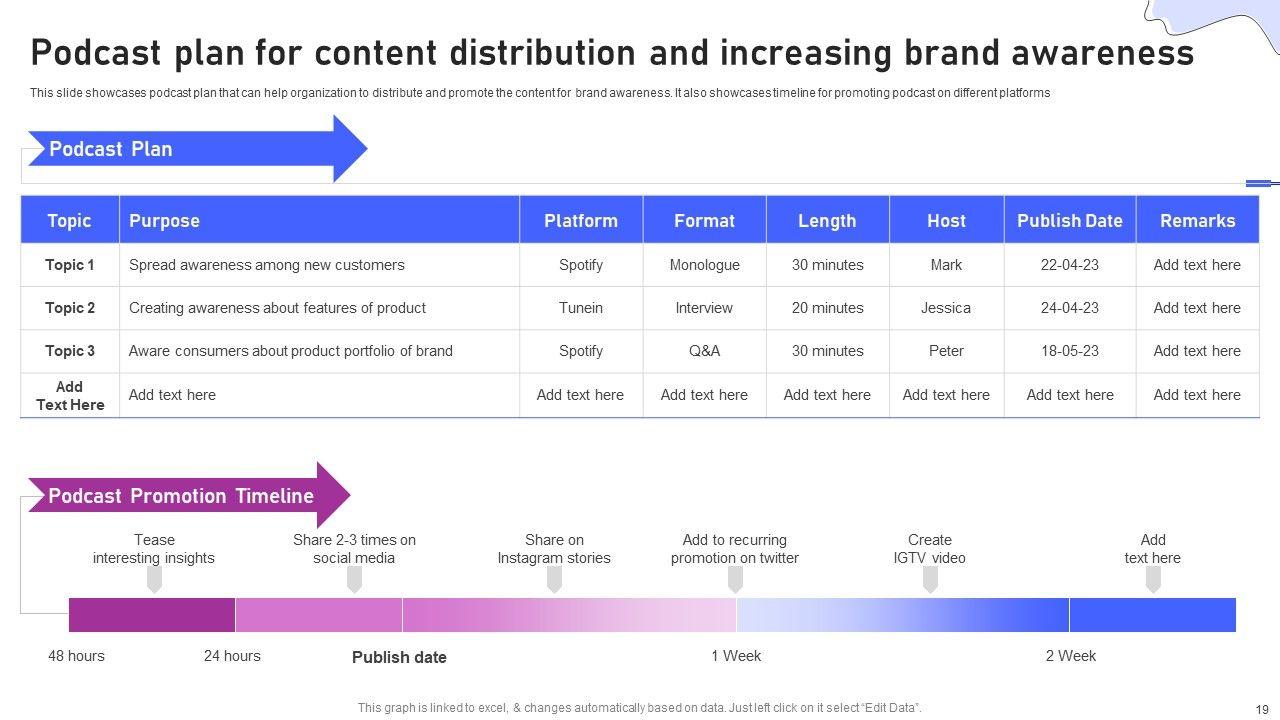 Podcast plan for content distribution and increasing brand awareness

This slide showcases podcast plan that can help organization to distribute and promote the content for brand awareness. It also showcases timeline for promoting podcast on different platforms

Podcast Plan

| Topic | Purpose | Platform | Format | Length | Host | Publish Date | Remarks |
|---|---|---|---|---|---|---|---|
| Topic 1 | Spread awareness among new customers | Spotify | Monologue | 30 minutes | Mark | 22-04-23 | Add text here |
| Topic 2 | Creating awareness about features of product | Tunein | Interview | 20 minutes | Jessica | 24-04-23 | Add text here |
| Topic 3 | Aware consumers about product portfolio of brand | Spotify | Q&A | 30 minutes | Peter | 18-05-23 | Add text here |
| Add Text Here | Add text here | Add text here | Add text here | Add text here | Add text here | Add text here | Add text here |

Podcast Promotion Timeline

Tease interesting insights

Share 2-3 times on social media

Share on Instagram stories

Add to recurring promotion on twitter

Create IGTV video

Add text here

48 hours

24 hours

Publish date

1 Week

2 Week

This graph is linked to excel, & changes automatically based on data. Just left click on it select "Edit Data".

19